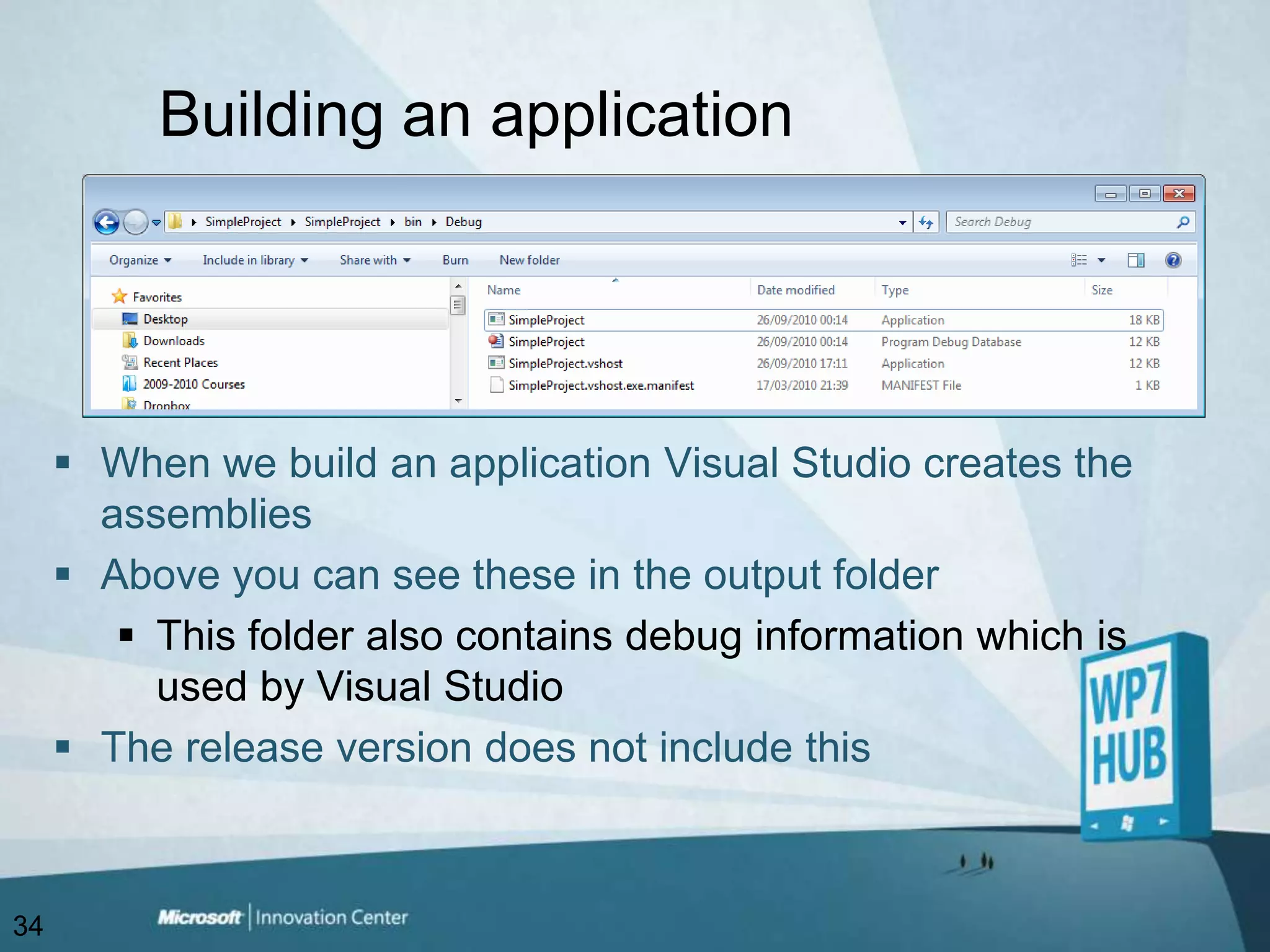 Building an application

SimpleProject ▸ SimpleProject ▸ bin ▸ Debug

Search Debug

Organize ▾ Include in library ▾ Share with ▾ Burn New folder

Favorites
Desktop
Downloads
Recent Places
2009-2010 Courses
Dropbox

| Name | Date modified | Type | Size |
|---|---|---|---|
| SimpleProject | 26/09/2010 00:14 | Application | 18 KB |
| SimpleProject | 26/09/2010 00:14 | Program Debug Database | 12 KB |
| SimpleProject.vshost | 26/09/2010 17:11 | Application | 12 KB |
| SimpleProject.vshost.exe.manifest | 17/03/2010 21:39 | MANIFEST File | 1 KB |

▪ When we build an application Visual Studio creates the assemblies

▪ Above you can see these in the output folder

▪ This folder also contains debug information which is used by Visual Studio

▪ The release version does not include this

WP7 HUB

34

Microsoft | Innovation Center